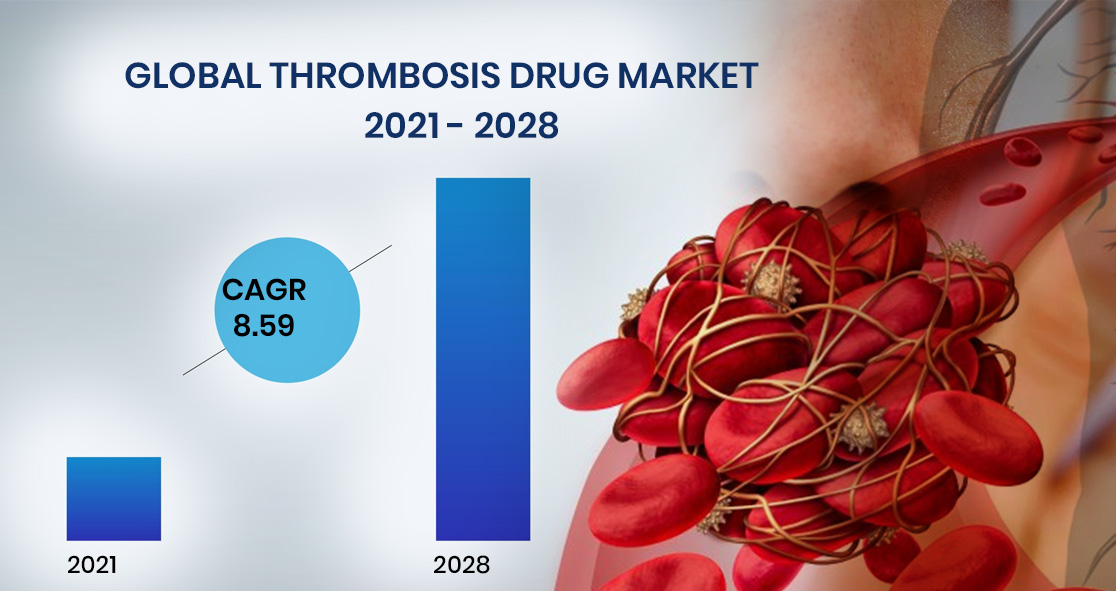 GLOBAL THROMBOSIS DRUG MARKET
2021 - 2028

CAGR
8.59

2021

2028